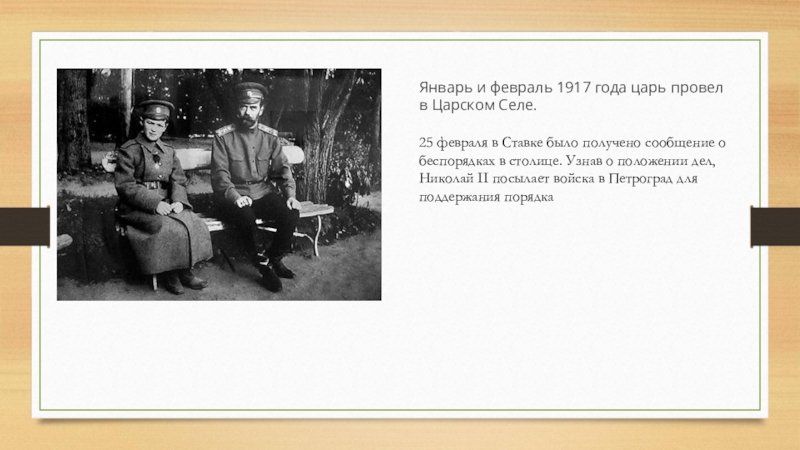 Январь и февраль 1917 года царь провел в Царском Селе.

25 февраля в Ставке было получено сообщение о беспорядках в столице. Узнав о положении дел, Николай II посылает войска в Петроград для поддержания порядка